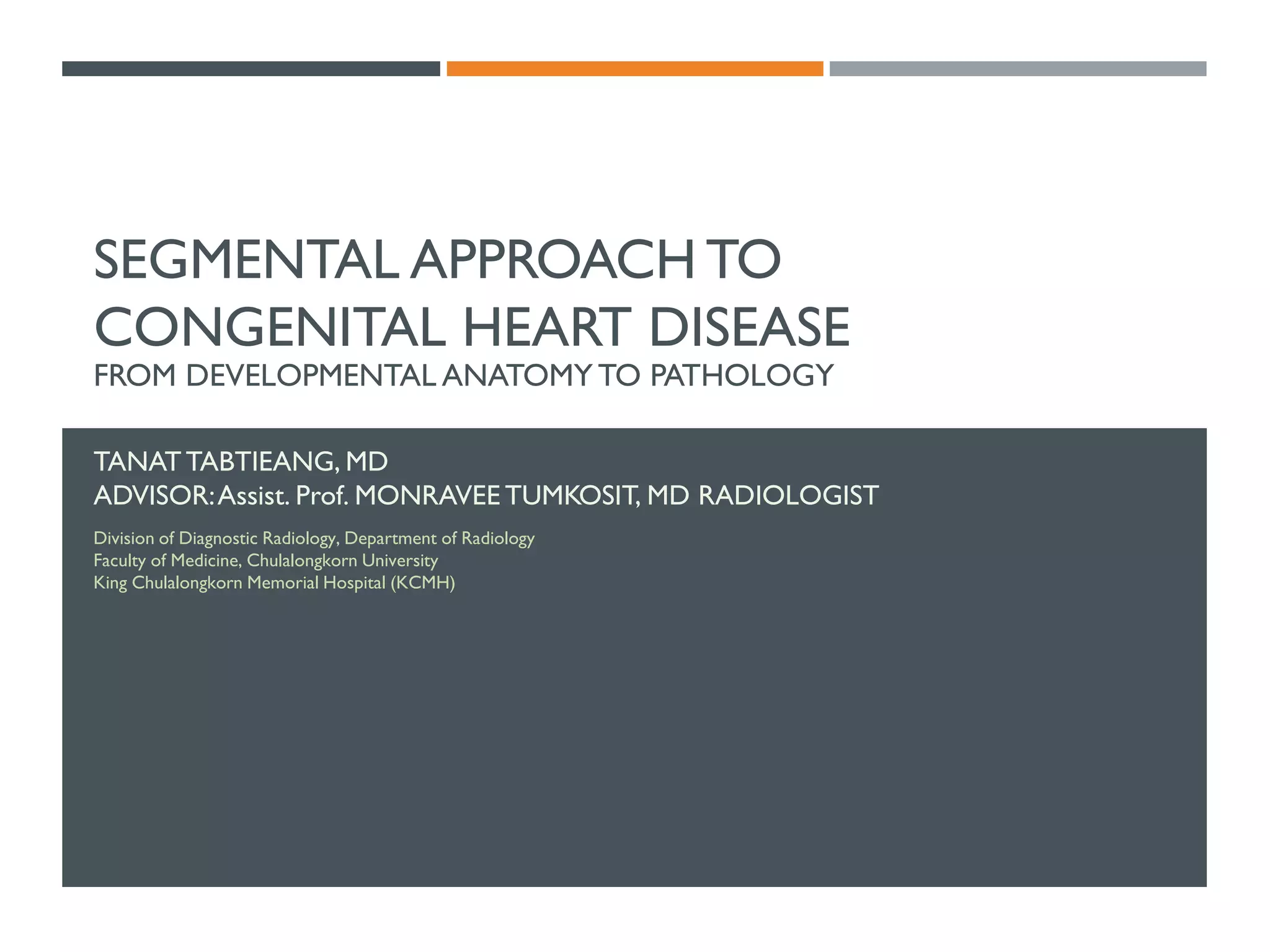 SEGMENTAL APPROACH TO CONGENITAL HEART DISEASE
FROM DEVELOPMENTAL ANATOMY TO PATHOLOGY

TANAT TABTIEANG, MD
ADVISOR: Assist. Prof. MONRAVEE TUMKOSIT, MD RADIOLOGIST

Division of Diagnostic Radiology, Department of Radiology
Faculty of Medicine, Chulalongkorn University
King Chulalongkorn Memorial Hospital (KCMH)